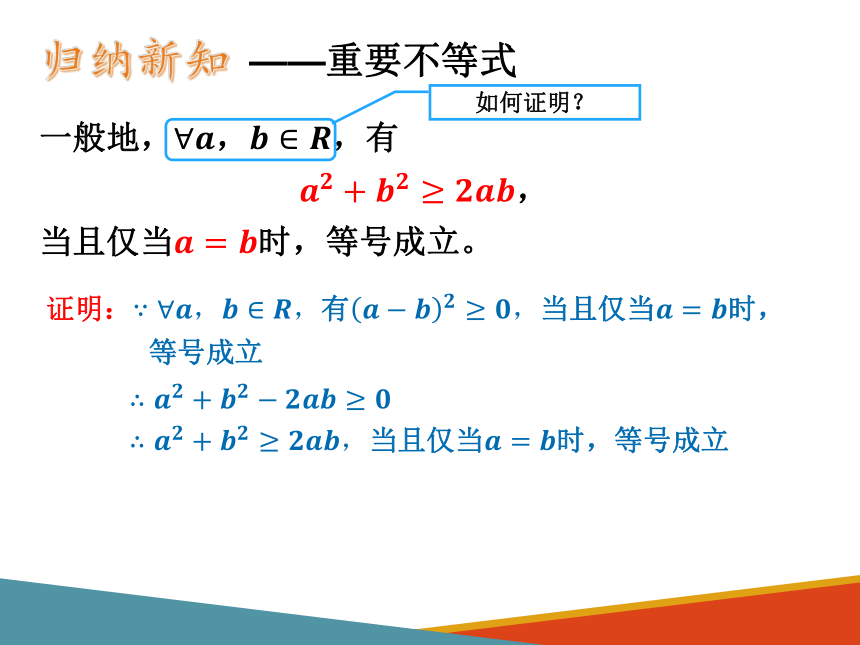 归纳新知 ——重要不等式

如何证明？

一般地，$\forall a$，$b \in R$，有

$a^2 + b^2 \geq 2ab$，

当且仅当$a = b$时，等号成立。

证明：$\because \forall a$，$b \in R$，有$(a-b)^2 \geq 0$，当且仅当$a = b$时，等号成立

$\therefore a^2 + b^2 - 2ab \geq 0$

$\therefore a^2 + b^2 \geq 2ab$，当且仅当$a = b$时，等号成立